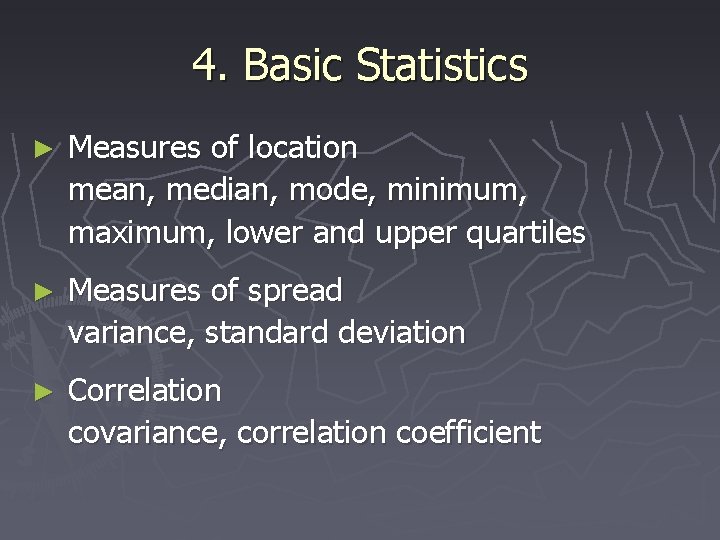 4. Basic Statistics

► Measures of location
mean, median, mode, minimum, maximum, lower and upper quartiles

► Measures of spread
variance, standard deviation

► Correlation
covariance, correlation coefficient